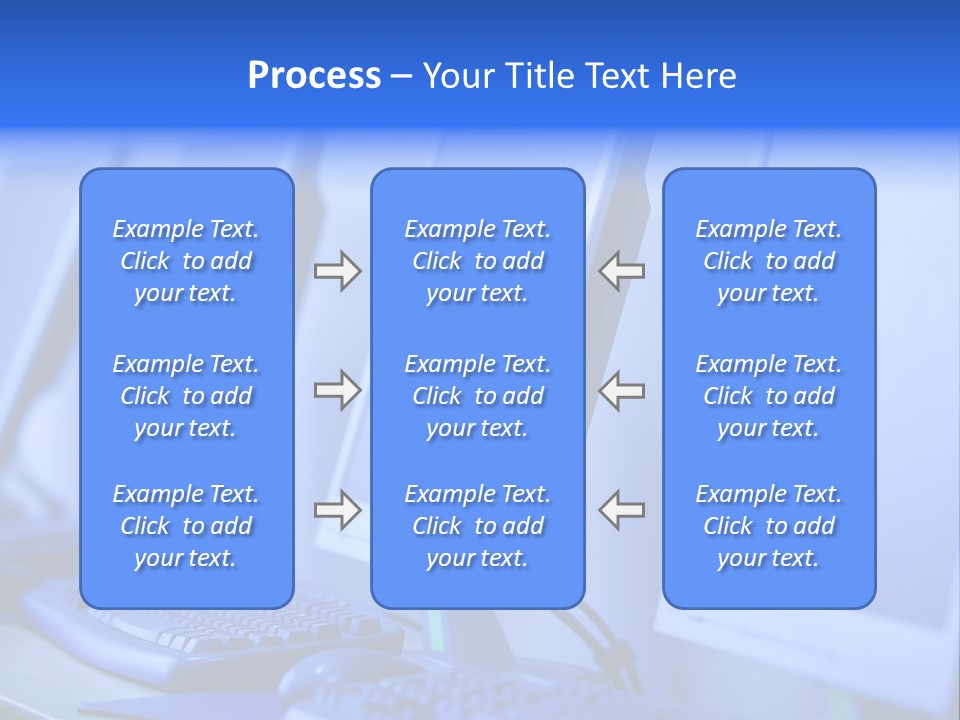 Process – Your Title Text Here

Example Text. Click to add your text.

Example Text. Click to add your text.

Example Text. Click to add your text.

Example Text. Click to add your text.

Example Text. Click to add your text.

Example Text. Click to add your text.

Example Text. Click to add your text.

Example Text. Click to add your text.

Example Text. Click to add your text.